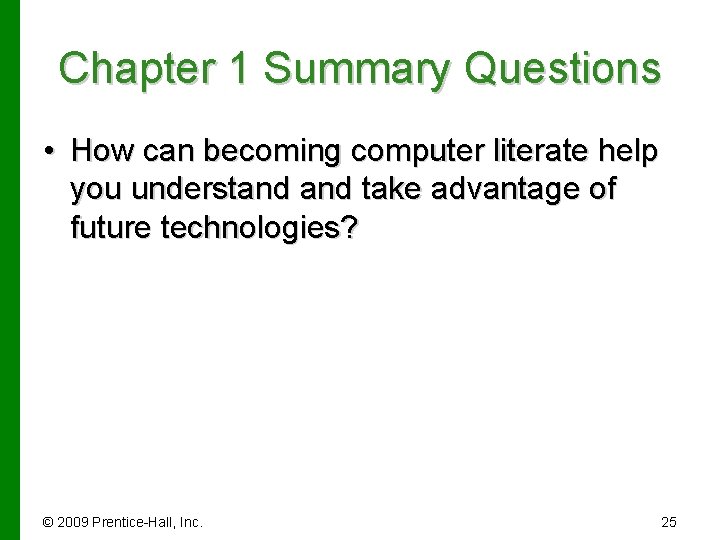 Chapter 1 Summary Questions

• How can becoming computer literate help you understand and take advantage of future technologies?

© 2009 Prentice-Hall, Inc.

25